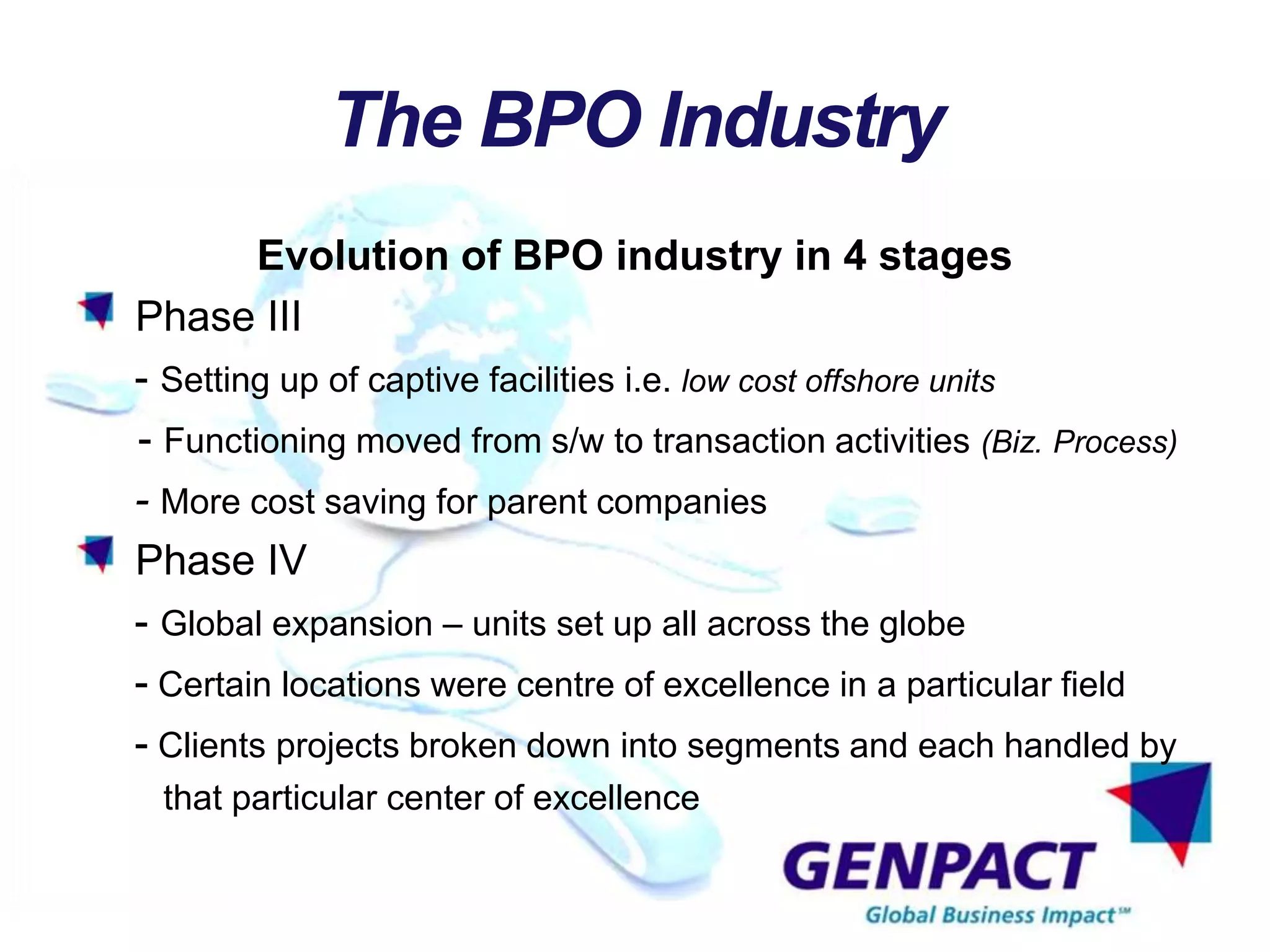 The BPO Industry

Evolution of BPO industry in 4 stages

Phase III

- Setting up of captive facilities i.e. low cost offshore units

- Functioning moved from s/w to transaction activities (Biz. Process)

- More cost saving for parent companies

Phase IV

- Global expansion – units set up all across the globe

- Certain locations were centre of excellence in a particular field

- Clients projects broken down into segments and each handled by that particular center of excellence

GENPACT
Global Business Impact℠